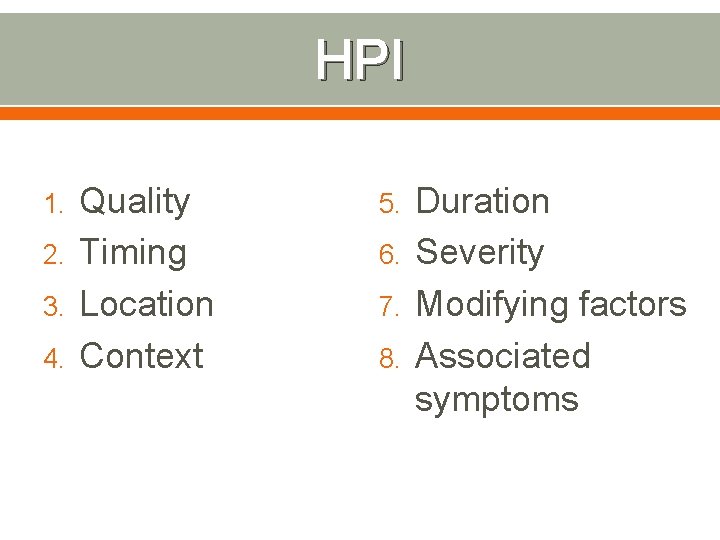 HPI

1. Quality
2. Timing
3. Location
4. Context

5. Duration
6. Severity
7. Modifying factors
8. Associated symptoms